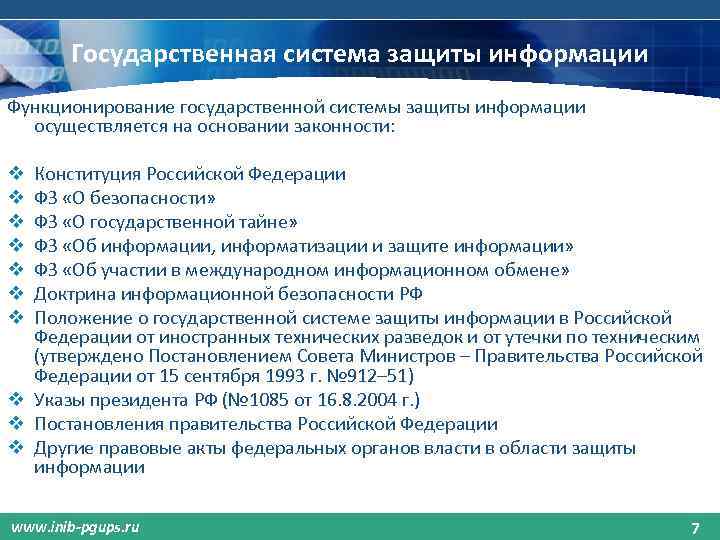 Государственная система защиты информации

Функционирование государственной системы защиты информации осуществляется на основании законности:

❖ Конституция Российской Федерации
❖ ФЗ «О безопасности»
❖ ФЗ «О государственной тайне»
❖ ФЗ «Об информации, информатизации и защите информации»
❖ ФЗ «Об участии в международном информационном обмене»
❖ Доктрина информационной безопасности РФ
❖ Положение о государственной системе защиты информации в Российской Федерации от иностранных технических разведок и от утечки по техническим (утверждено Постановлением Совета Министров – Правительства Российской Федерации от 15 сентября 1993 г. №912–51)
❖ Указы президента РФ (№1085 от 16.8.2004 г.)
❖ Постановления правительства Российской Федерации
❖ Другие правовые акты федеральных органов власти в области защиты информации

www.inib-pgups.ru

7